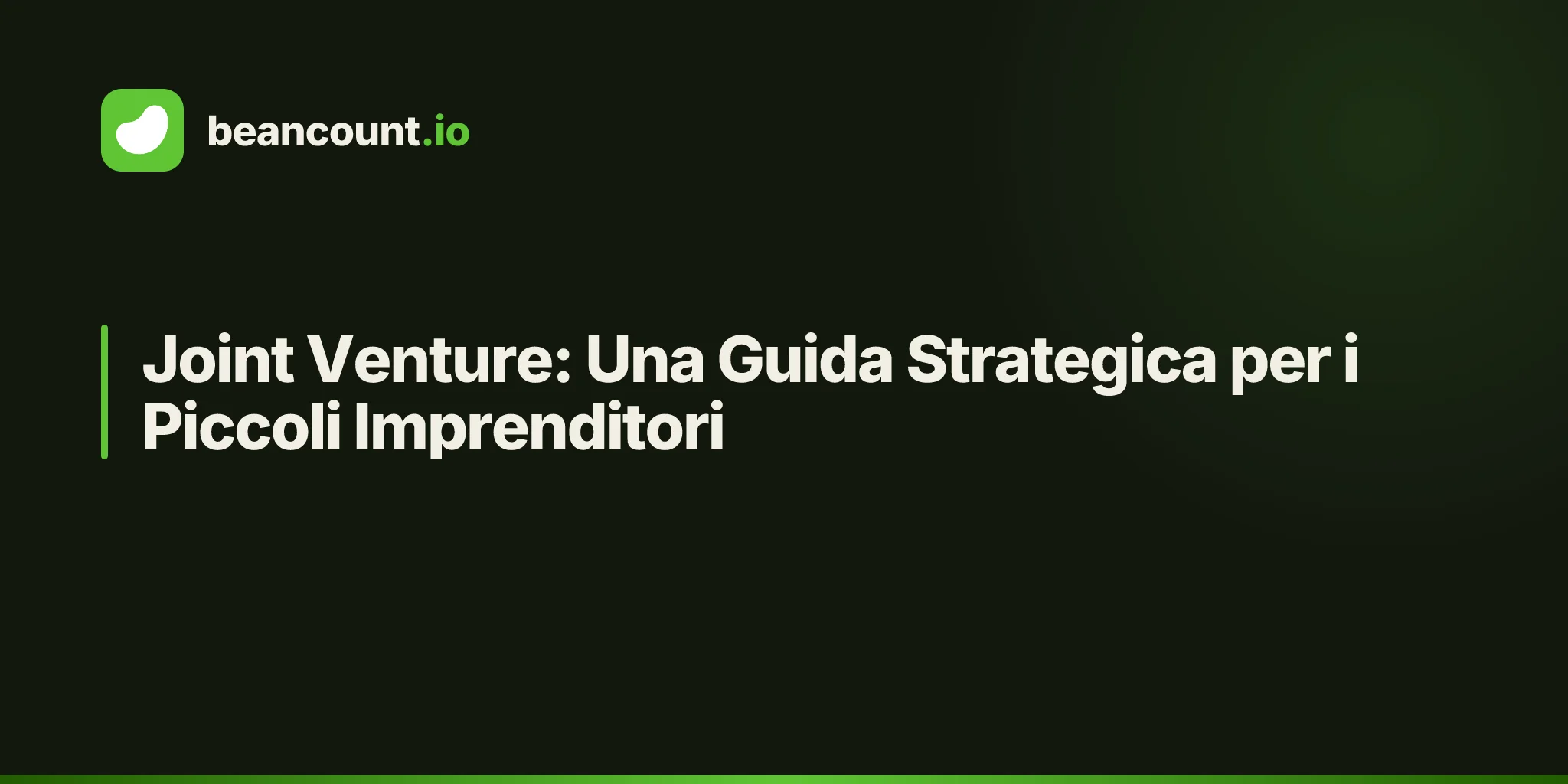 beancount.io

Joint Venture: Una Guida Strategica per i Piccoli Imprenditori